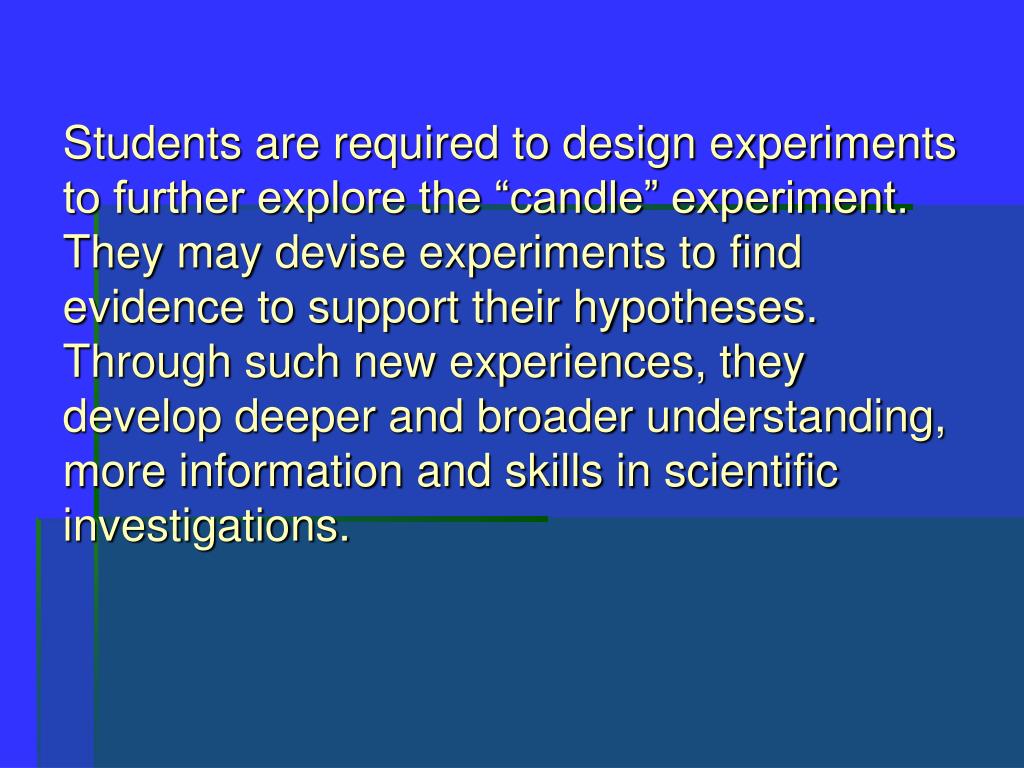 Students are required to design experiments to further explore the “candle” experiment. They may devise experiments to find evidence to support their hypotheses. Through such new experiences, they develop deeper and broader understanding, more information and skills in scientific investigations.